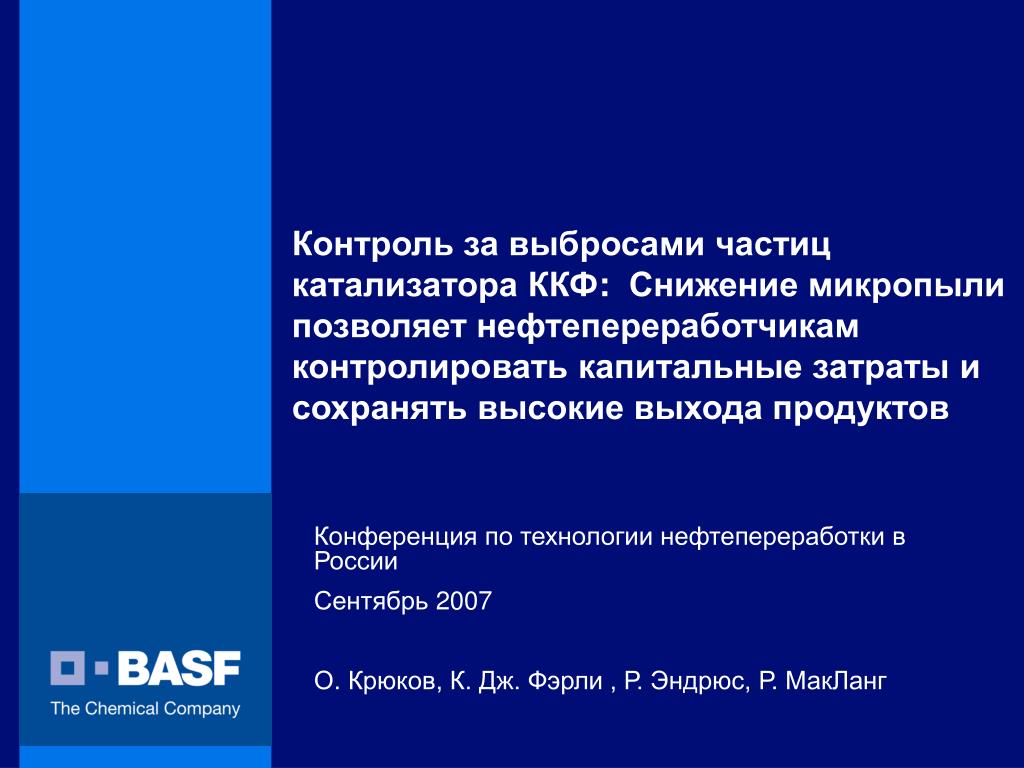 Контроль за выбросами частиц катализатора ККФ: Снижение микропыли позволяет нефтепереработчикам контролировать капитальные затраты и сохранять высокие выхода продуктов

Конференция по технологии нефтепереработки в России

Сентябрь 2007

О. Крюков, К. Дж. Фэрли , Р. Эндрюс, Р. МакЛанг

BASF
The Chemical Company